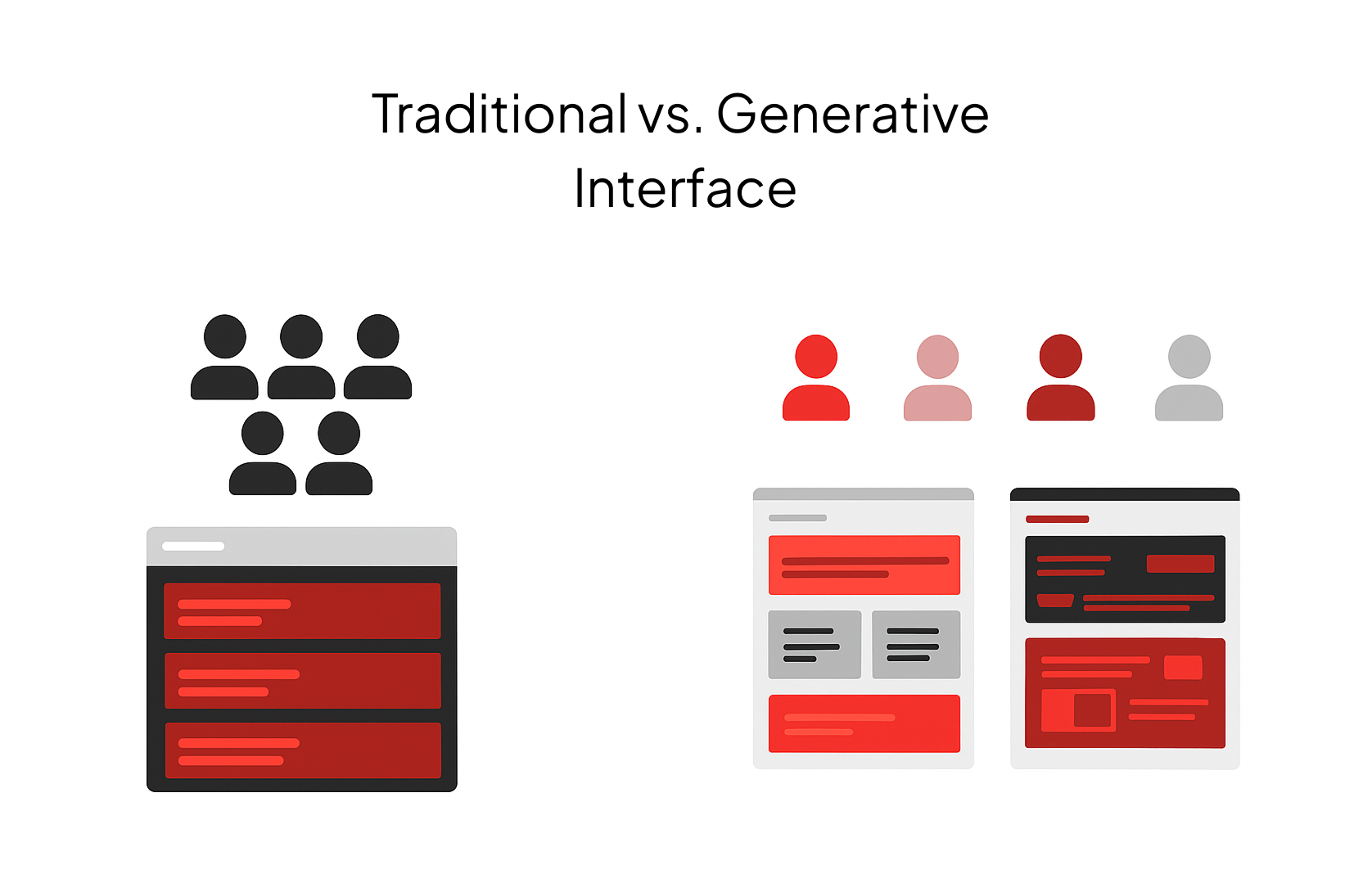 Traditional vs. Generative Interface